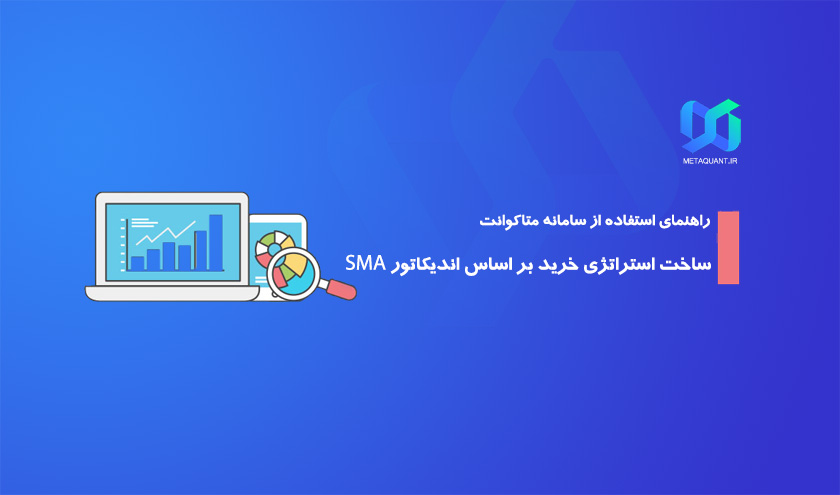 METAQUANT.IR

راهنمای استفاده از سامانه متاکوانت

ساخت استراتژی خرید بر اساس اندیکاتور SMA